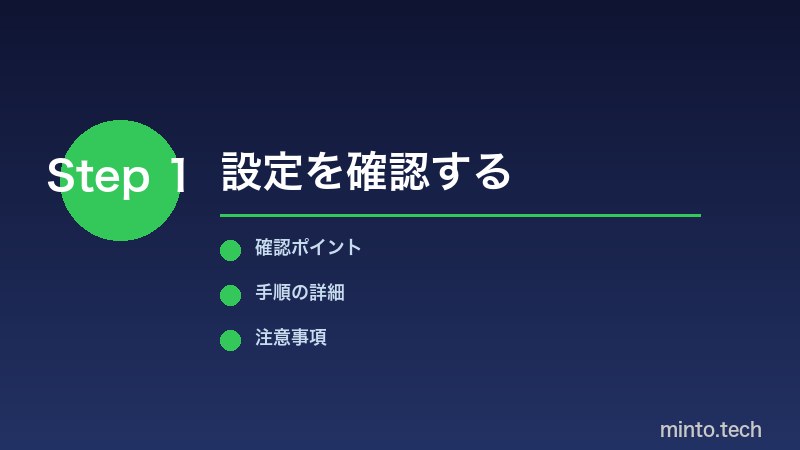 Step 1 設定を確認する

確認ポイント

手順の詳細

注意事項

minto.tech